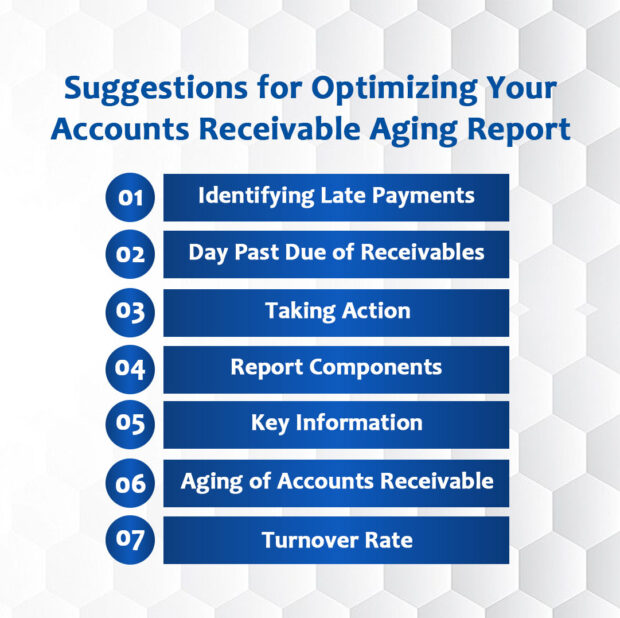 Suggestions for Optimizing Your Accounts Receivable Aging Report

01 Identifying Late Payments

02 Day Past Due of Receivables

03 Taking Action

04 Report Components

05 Key Information

06 Aging of Accounts Receivable

07 Turnover Rate